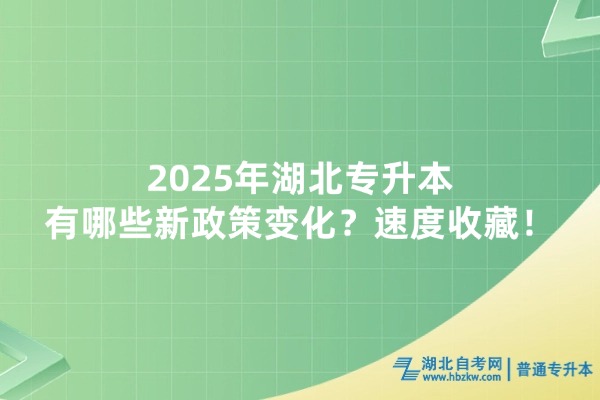 2025年湖北专升本
有哪些新政策变化？速度收藏！

湖北自考网
www.hbzkw.com
普通专升本